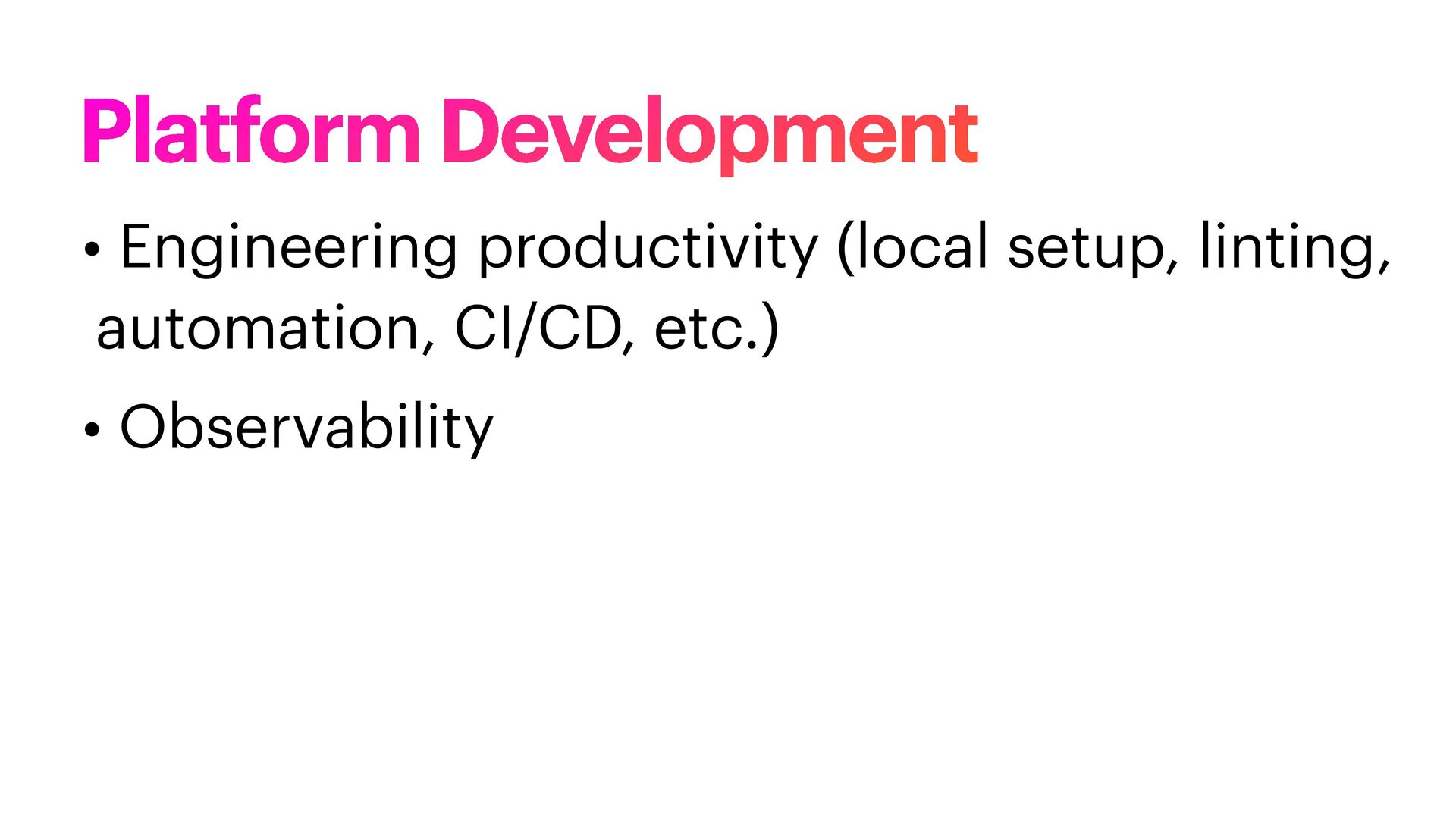 Platform Development

• Engineering productivity (local setup, linting, automation, CI/CD, etc.)

• Observability